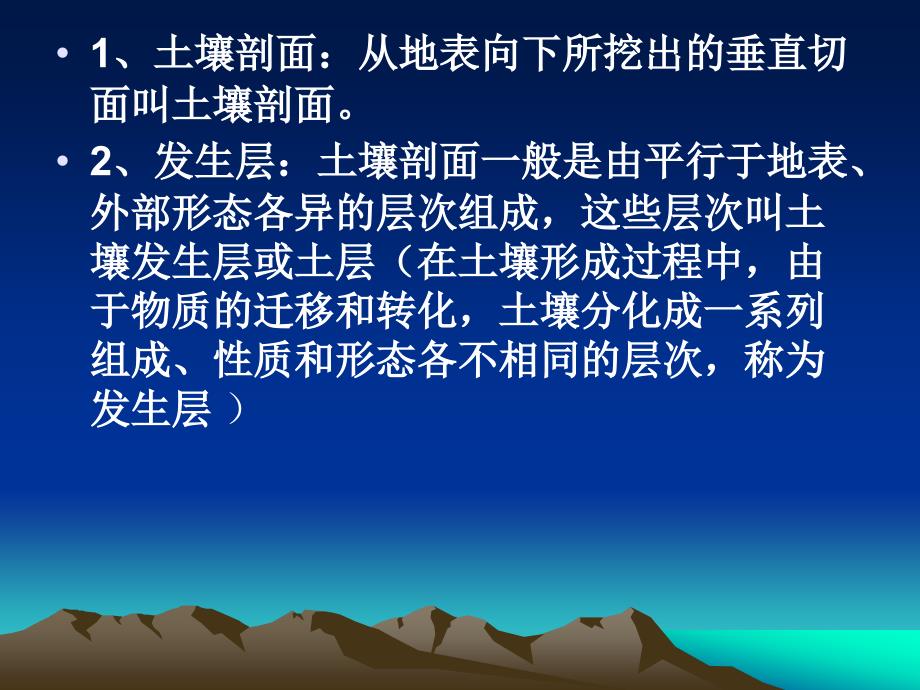 • 1、土壤剖面：从地表向下所挖出的垂直切面叫土壤剖面。

• 2、发生层：土壤剖面一般是由平行于地表、外部形态各异的层次组成，这些层次叫土壤发生层或土层（在土壤形成过程中，由于物质的迁移和转化，土壤分化成一系列组成、性质和形态各不相同的层次，称为发生层 ）